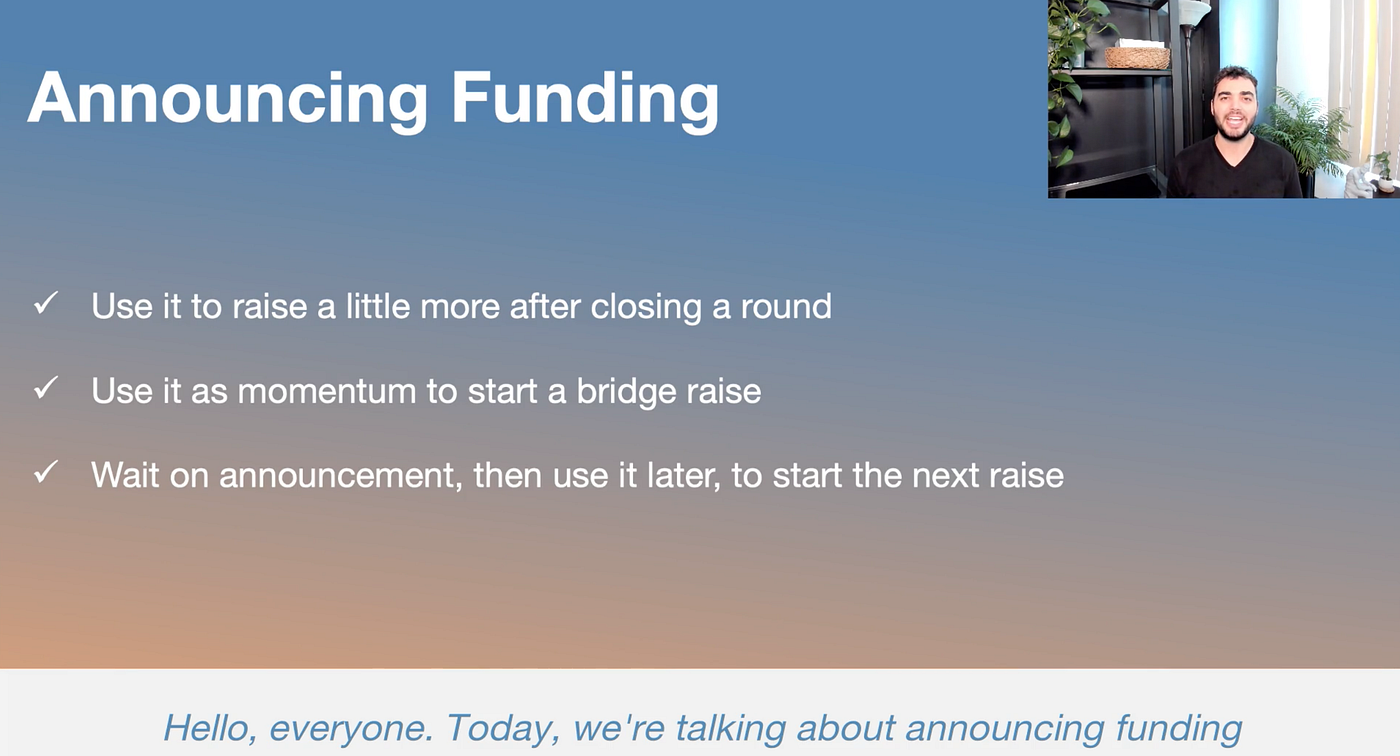 Announcing Funding

✓ Use it to raise a little more after closing a round

✓ Use it as momentum to start a bridge raise

✓ Wait on announcement, then use it later, to start the next raise

Hello, everyone. Today, we're talking about announcing funding